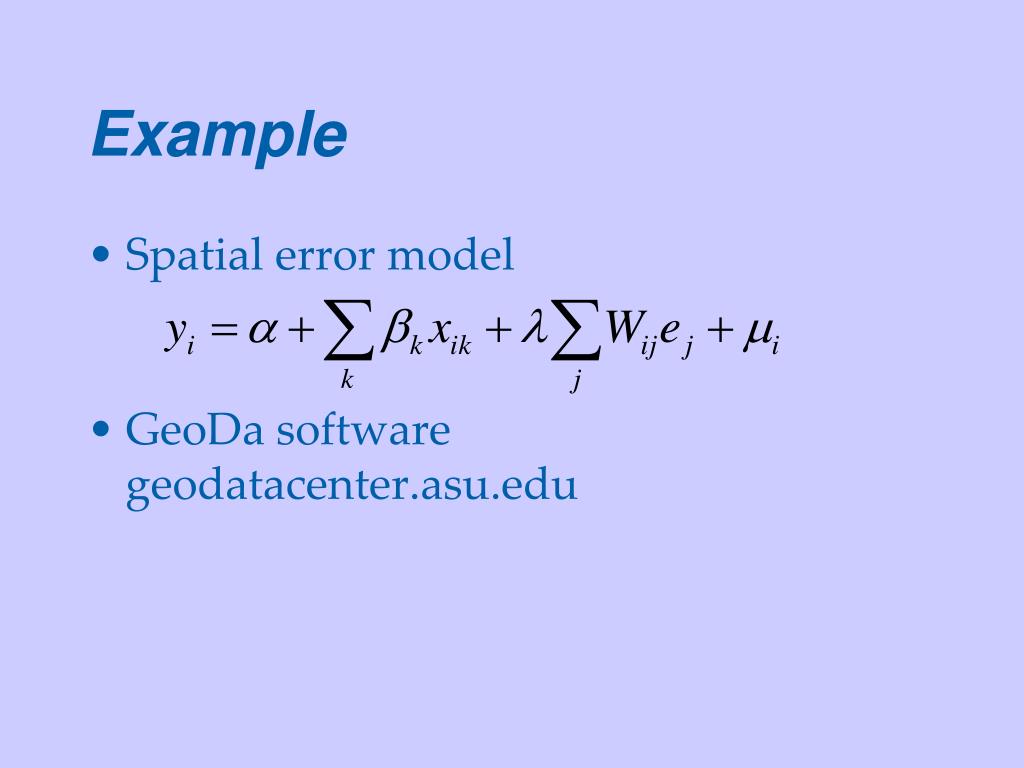 Example

• Spatial error model

$y_i = \alpha + \sum_k \beta_k x_{ik} + \lambda \sum_j W_{ij} e_j + \mu_i$

• GeoDa software geodatacenter.asu.edu